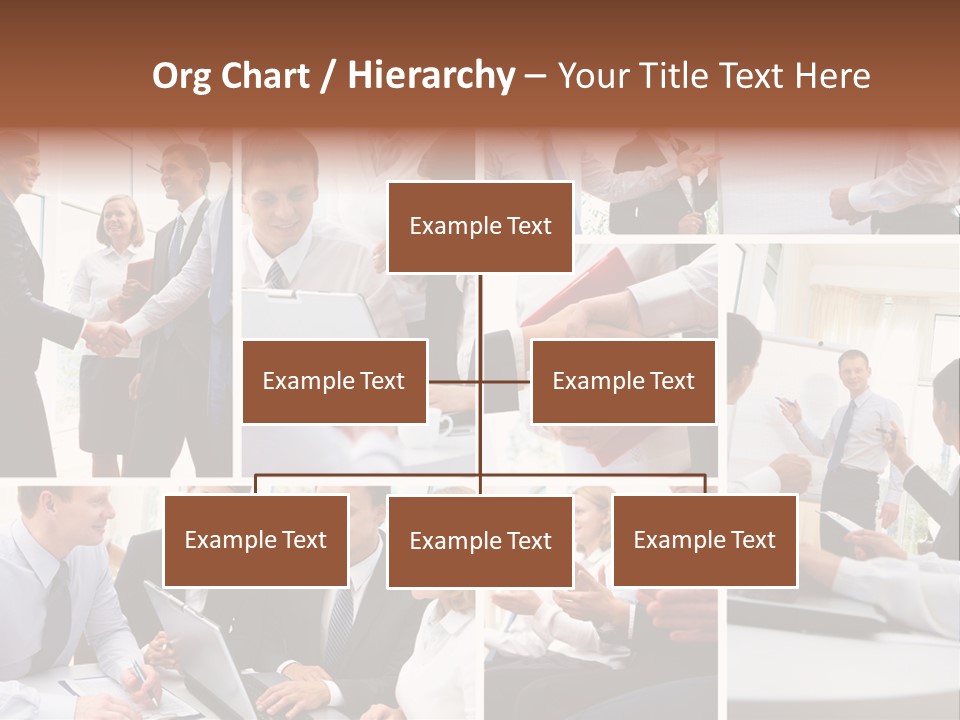 Org Chart / Hierarchy – Your Title Text Here

Example Text

Example Text

Example Text

Example Text

Example Text

Example Text